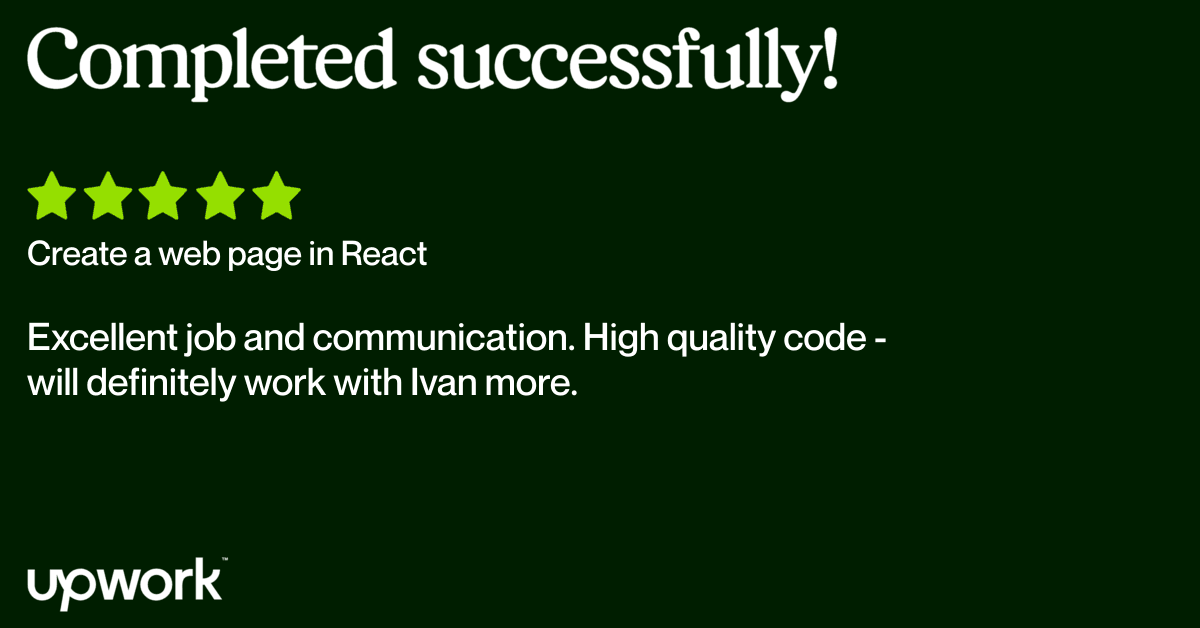 Completed successfully!

Create a web page in React

Excellent job and communication. High quality code - will definitely work with Ivan more.

upwork™